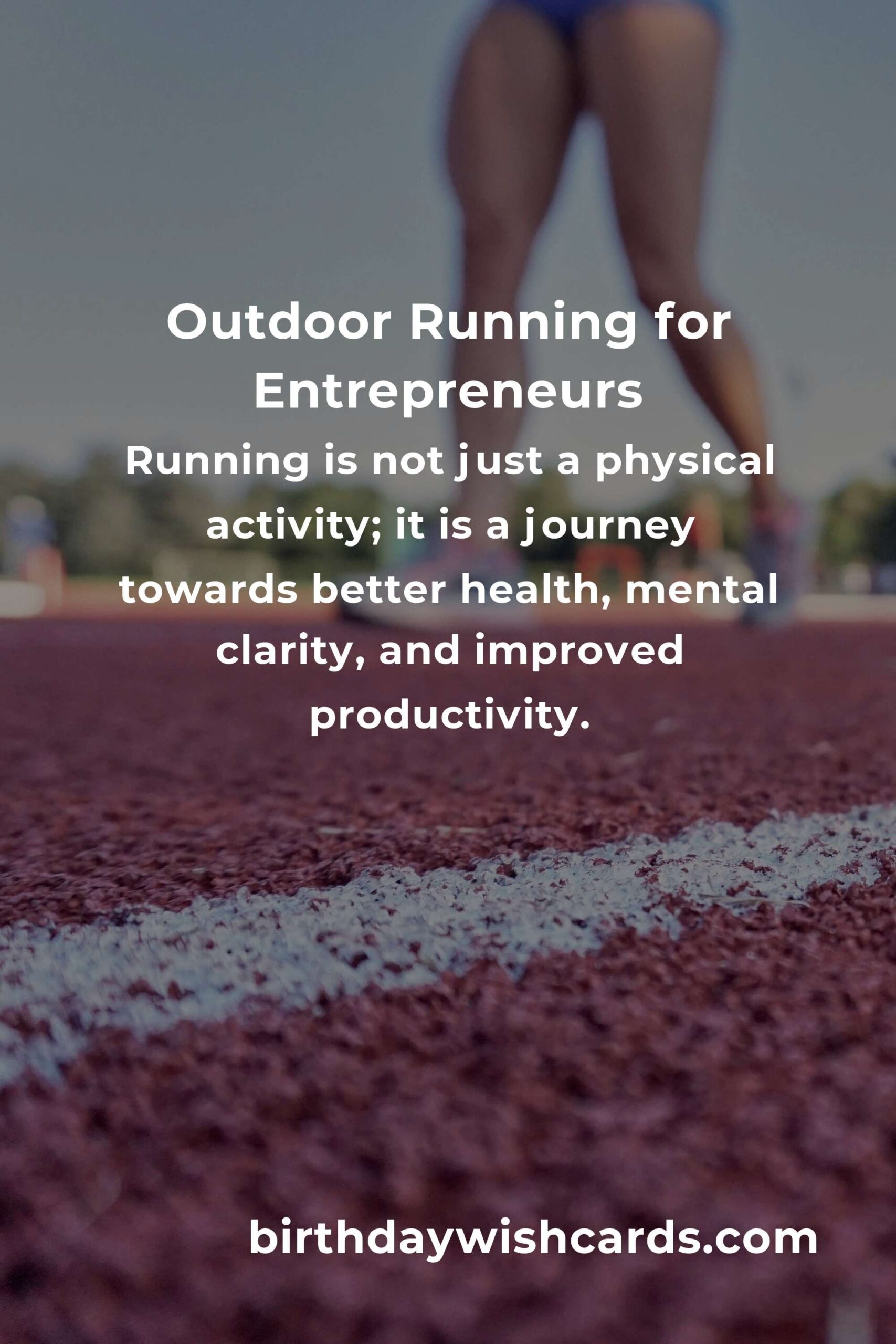 Outdoor Running for Entrepreneurs

Running is not just a physical activity; it is a journey towards better health, mental clarity, and improved productivity.

birthdaywishcards.com